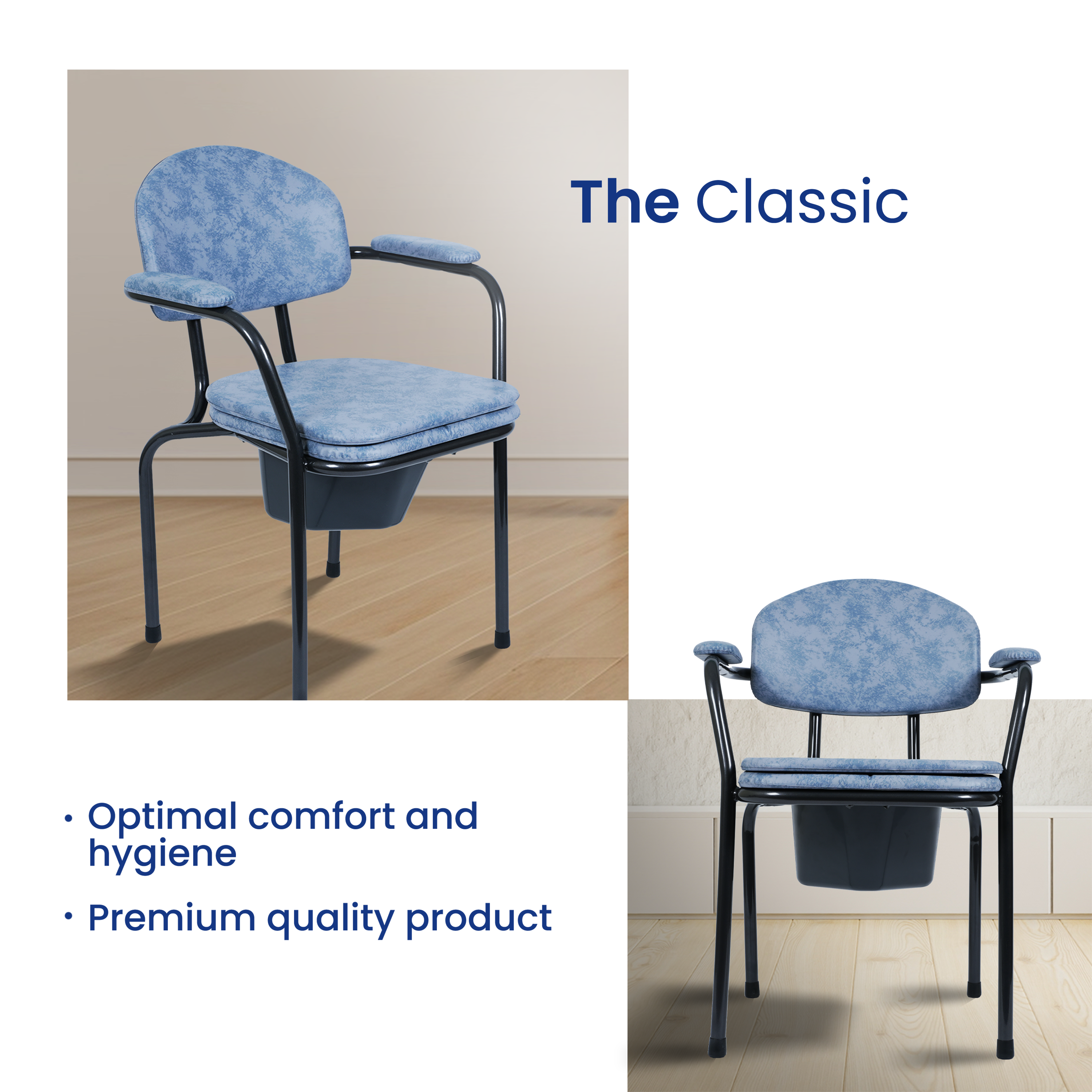 The Classic

• Optimal comfort and hygiene

• Premium quality product